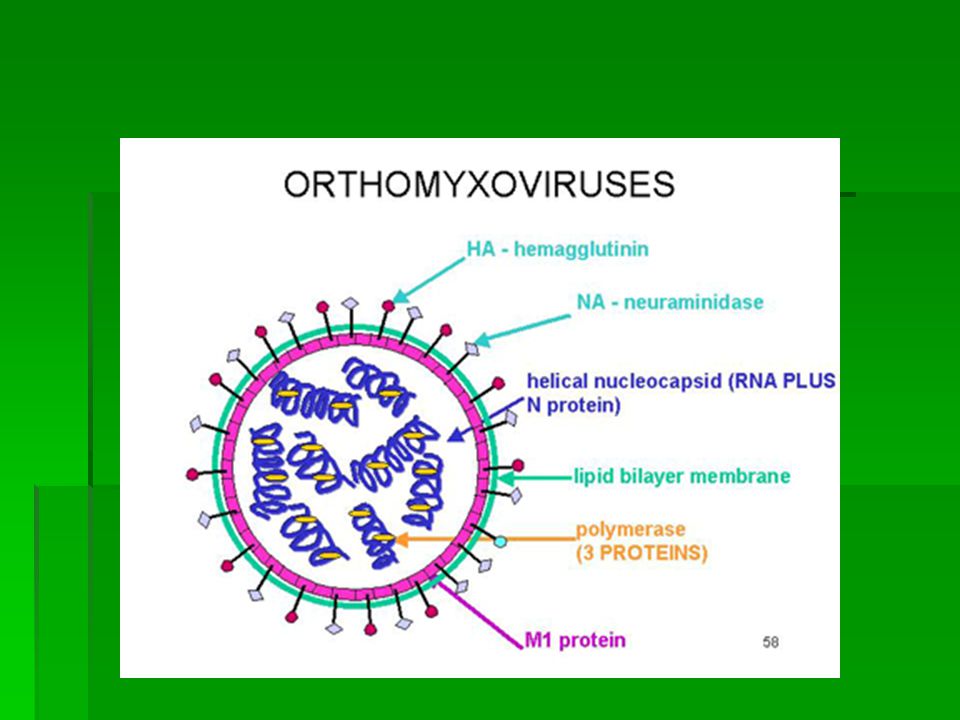 ORTHOMYXOVIRUSES

HA - hemagglutinin

NA - neuraminidase

helical nucleocapsid (RNA PLUS N protein)

lipid bilayer membrane

polymerase (3 PROTEINS)

M1 protein

58